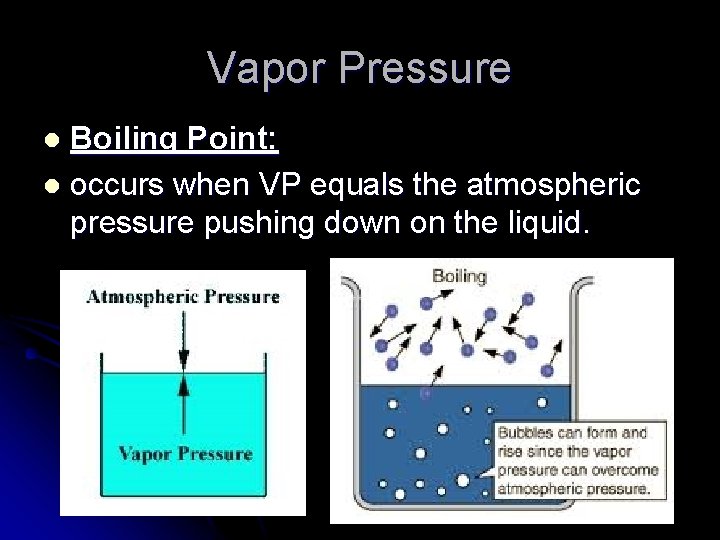 Vapor Pressure

Boiling Point:

occurs when VP equals the atmospheric pressure pushing down on the liquid.

Atmospheric Pressure

Vapor Pressure

Boiling

Bubbles can form and rise since the vapor pressure can overcome atmospheric pressure.